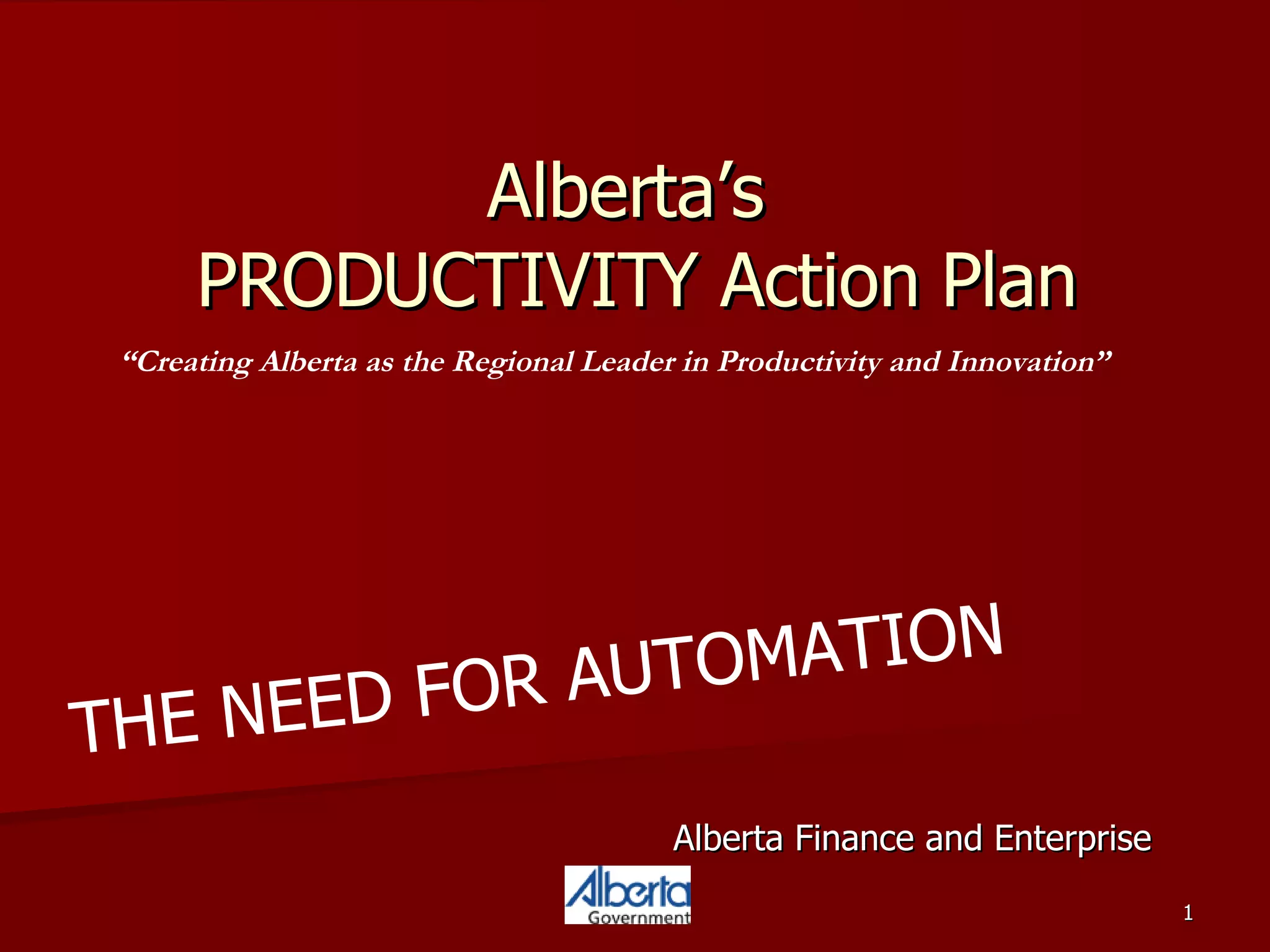 Alberta's
PRODUCTIVITY Action Plan

"Creating Alberta as the Regional Leader in Productivity and Innovation"

THE NEED FOR AUTOMATION

Alberta Finance and Enterprise

Alberta
Government

1